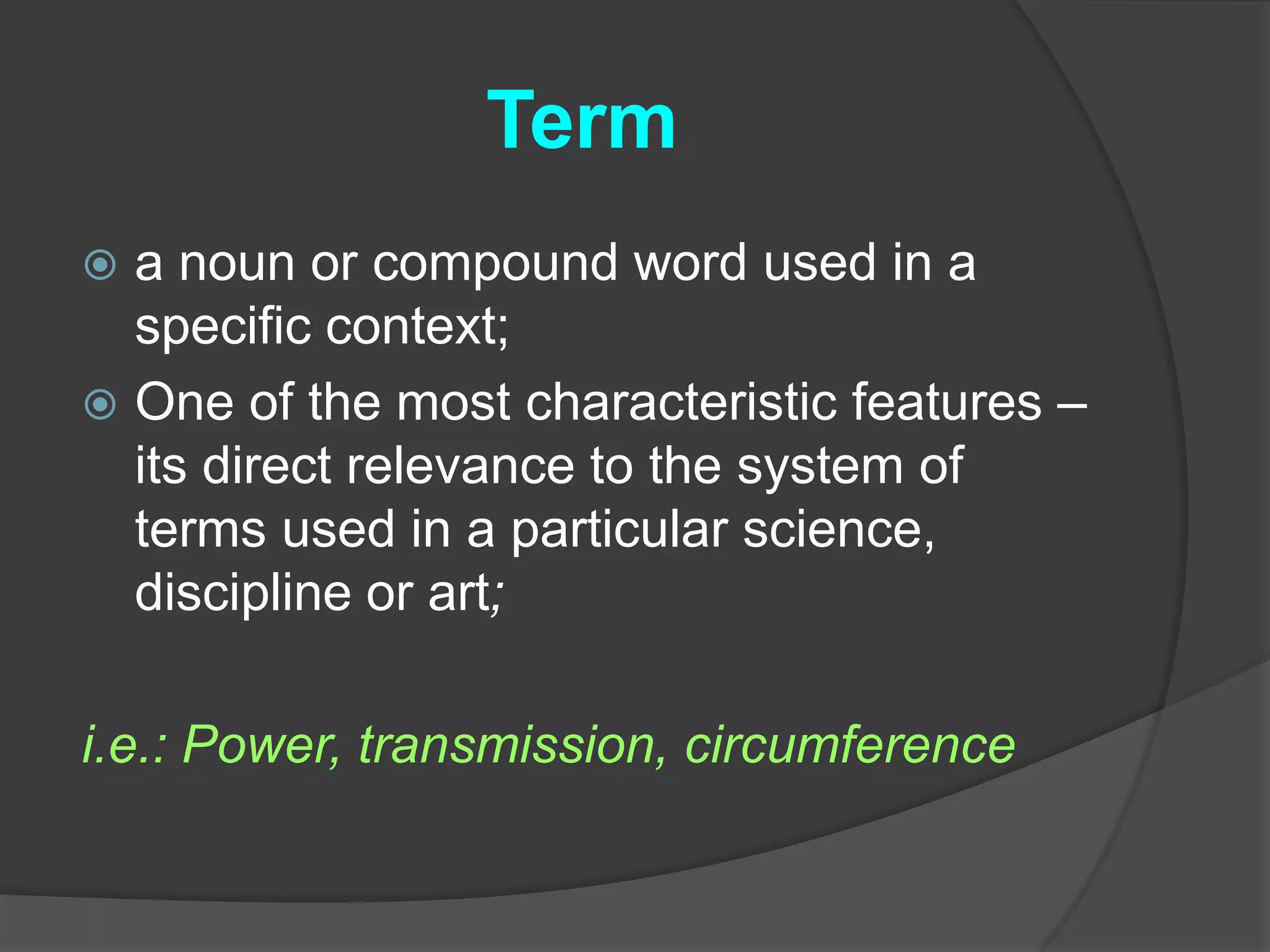 Term

a noun or compound word used in a specific context;

One of the most characteristic features – its direct relevance to the system of terms used in a particular science, discipline or art;

i.e.: Power, transmission, circumference